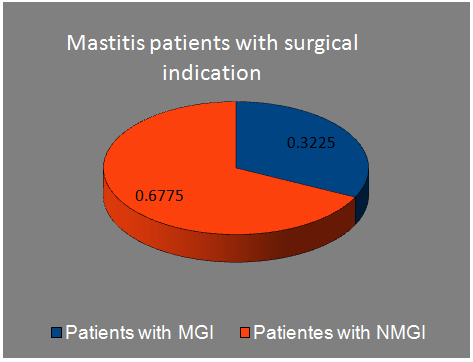 Mastitis patients with surgical indication

0.3225

0.6775

Patients with MGI

Patientes with NMGI